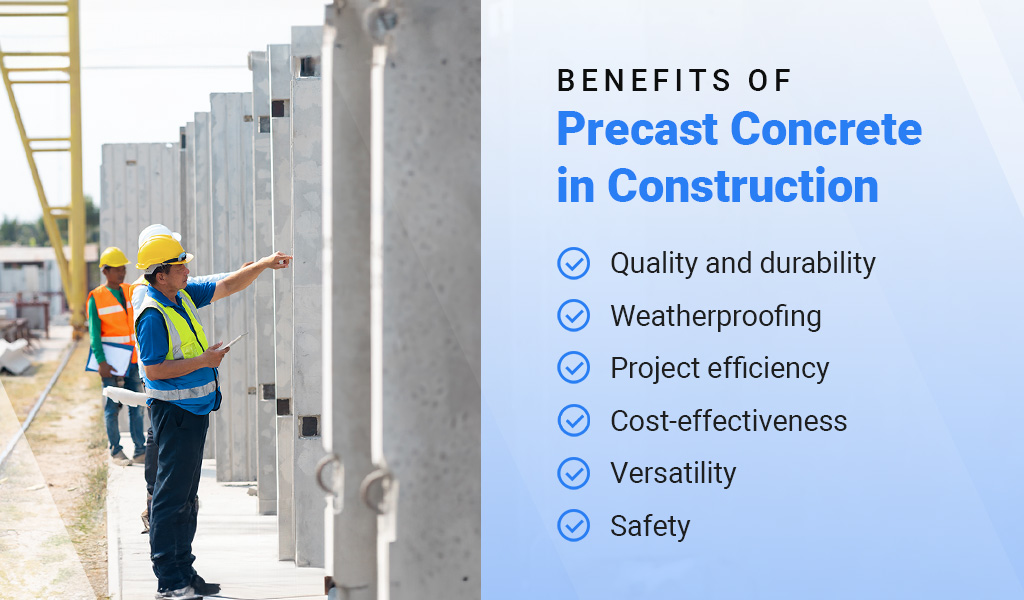 BENEFITS OF
Precast Concrete in Construction

Quality and durability
Weatherproofing
Project efficiency
Cost-effectiveness
Versatility
Safety